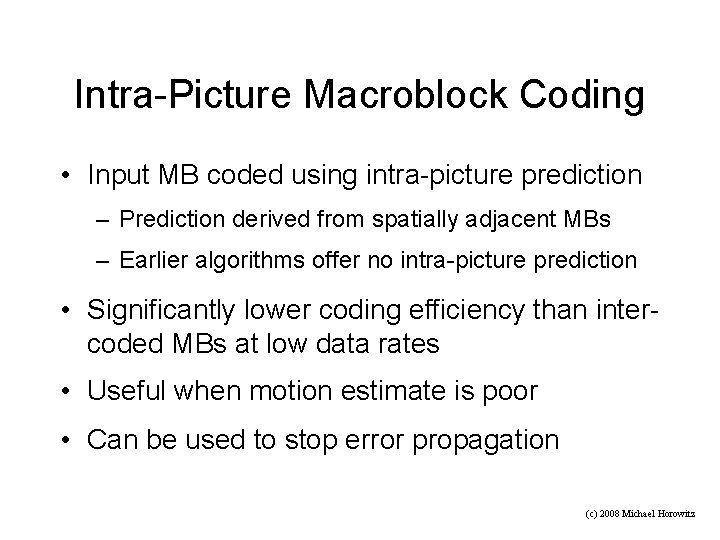 Intra-Picture Macroblock Coding

• Input MB coded using intra-picture prediction
– Prediction derived from spatially adjacent MBs
– Earlier algorithms offer no intra-picture prediction

• Significantly lower coding efficiency than inter-coded MBs at low data rates

• Useful when motion estimate is poor

• Can be used to stop error propagation

(c) 2008 Michael Horowitz